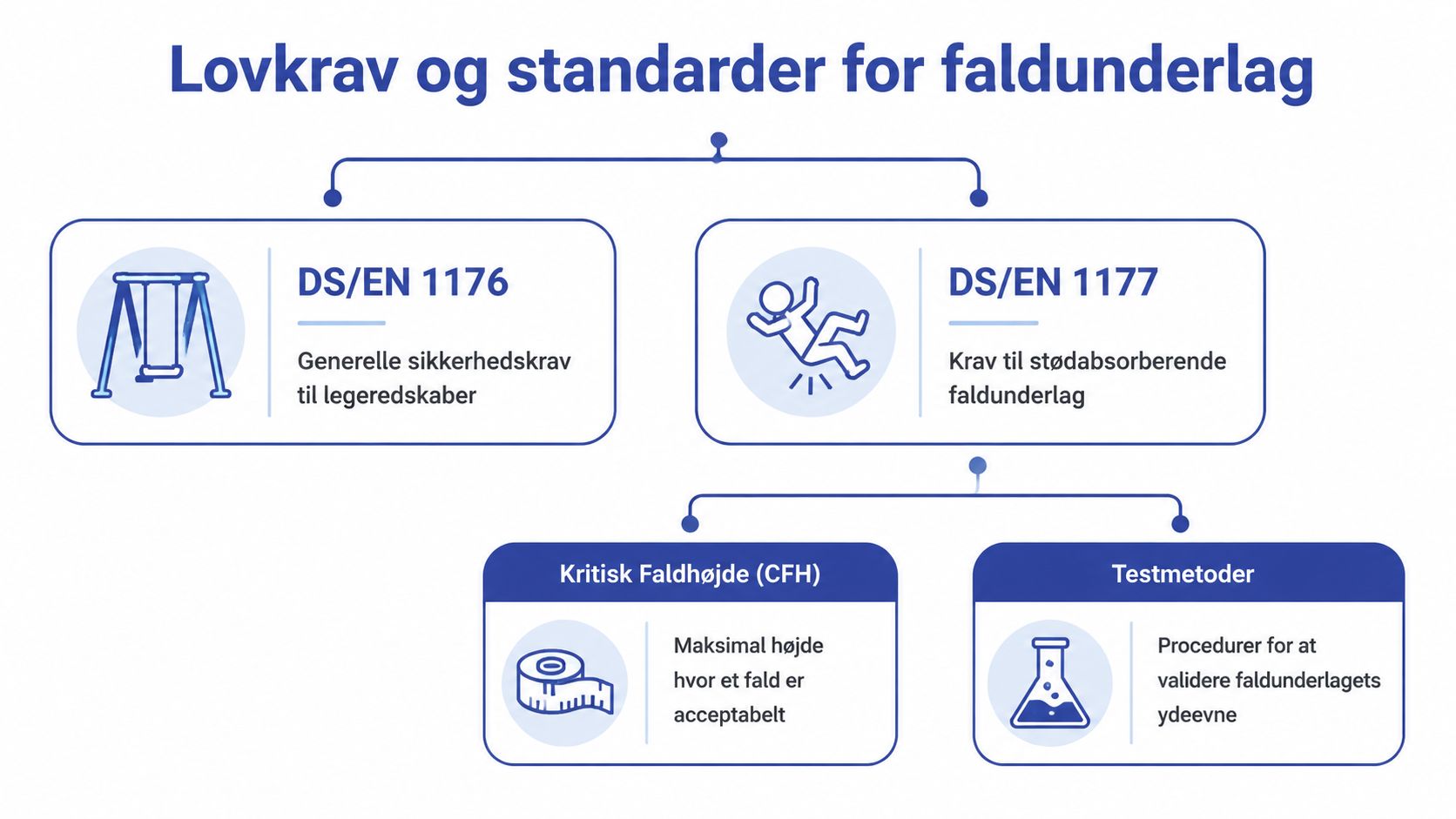 Lovkrav og standarder for faldunderlag

DS/EN 1176

Generelle sikkerhedskrav til legeredskaber

DS/EN 1177

Krav til stødabsorberende faldunderlag

Kritisk Faldhøjde (CFH)

Maksimal højde hvor et fald er acceptabelt

Testmetoder

Procedurer for at validere faldunderlagets ydeevne